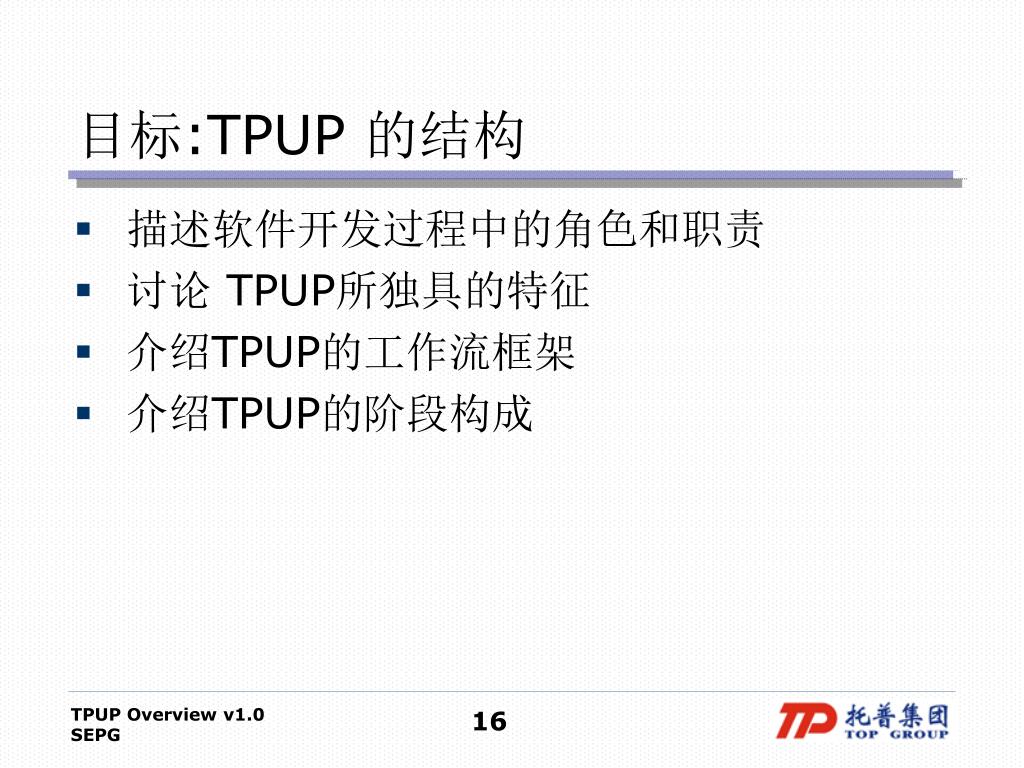 目标:TPUP 的结构

- 描述软件开发过程中的角色和职责
- 讨论 TPUP所独具的特征
- 介绍TPUP的工作流框架
- 介绍TPUP的阶段构成

TPUP Overview v1.0
SEPG

16

TP 托普集团
TOP GROUP